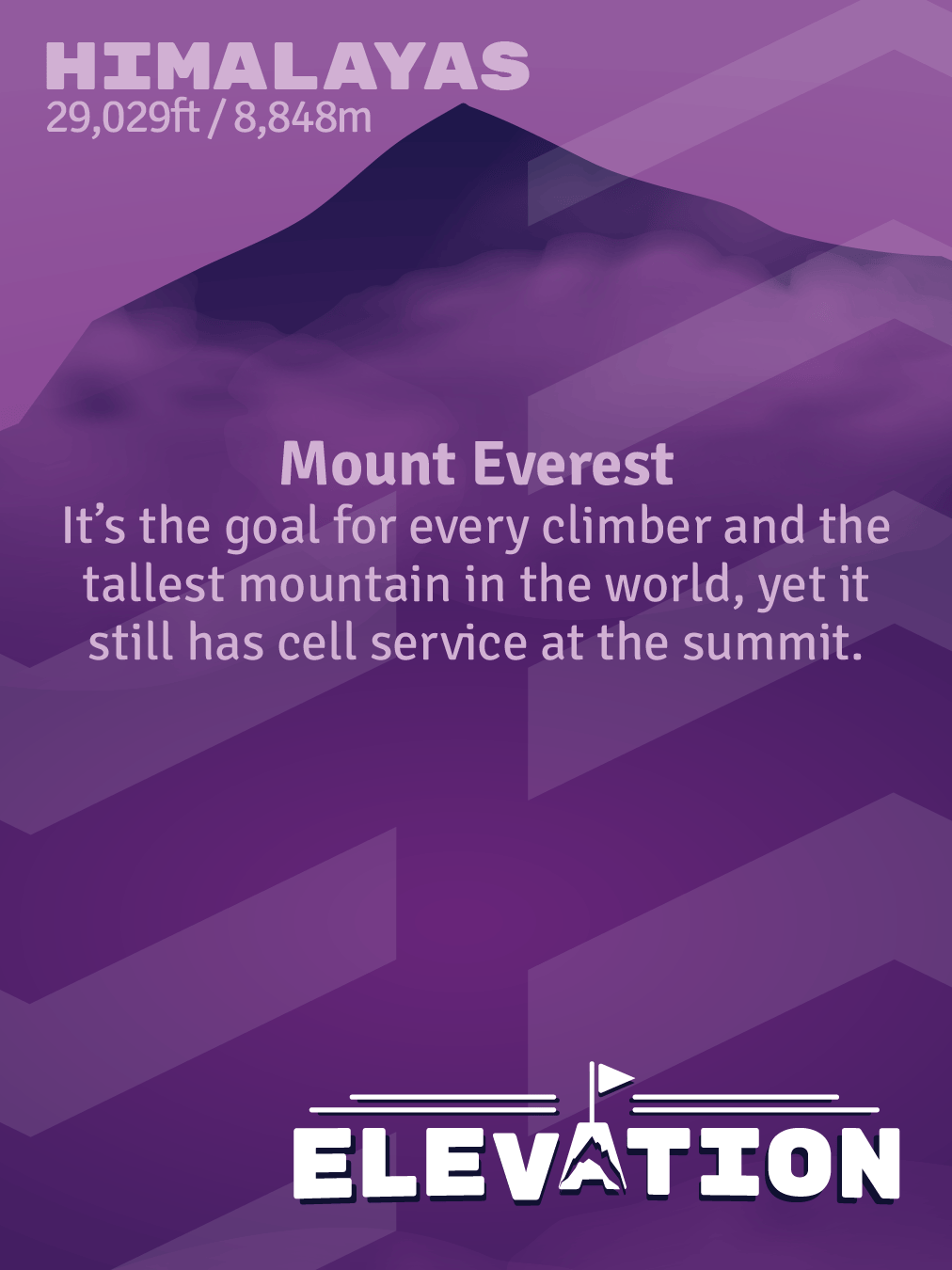 HIMALAYAS
29,029ft / 8,848m

Mount Everest
It’s the goal for every climber and the tallest mountain in the world, yet it still has cell service at the summit.

ELEVATION